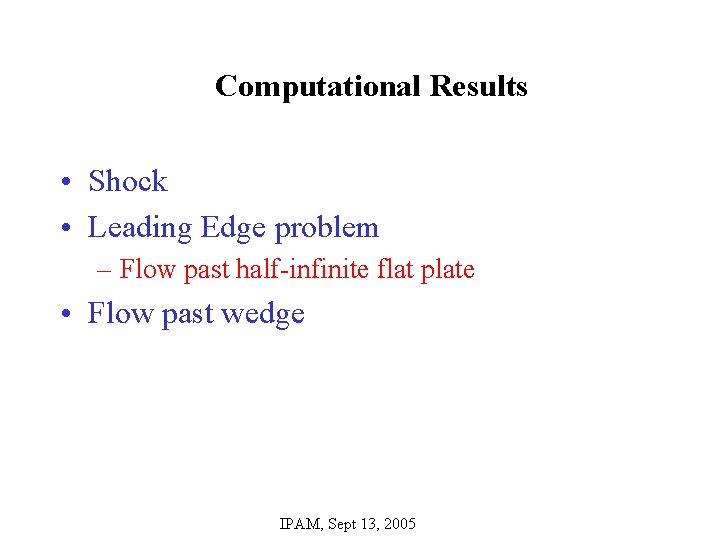 Computational Results

• Shock
• Leading Edge problem
– Flow past half-infinite flat plate
• Flow past wedge

IPAM, Sept 13, 2005